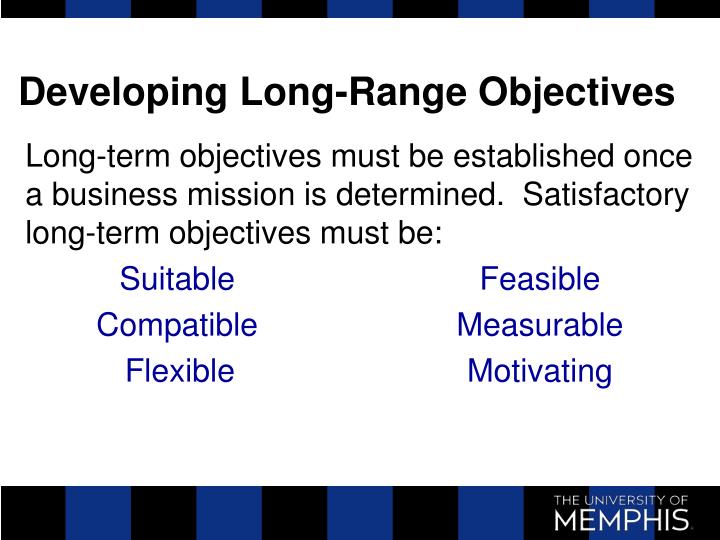 Developing Long-Range Objectives

Long-term objectives must be established once a business mission is determined. Satisfactory long-term objectives must be:

Suitable

Compatible

Flexible

Feasible

Measurable

Motivating

THE UNIVERSITY OF MEMPHIS.